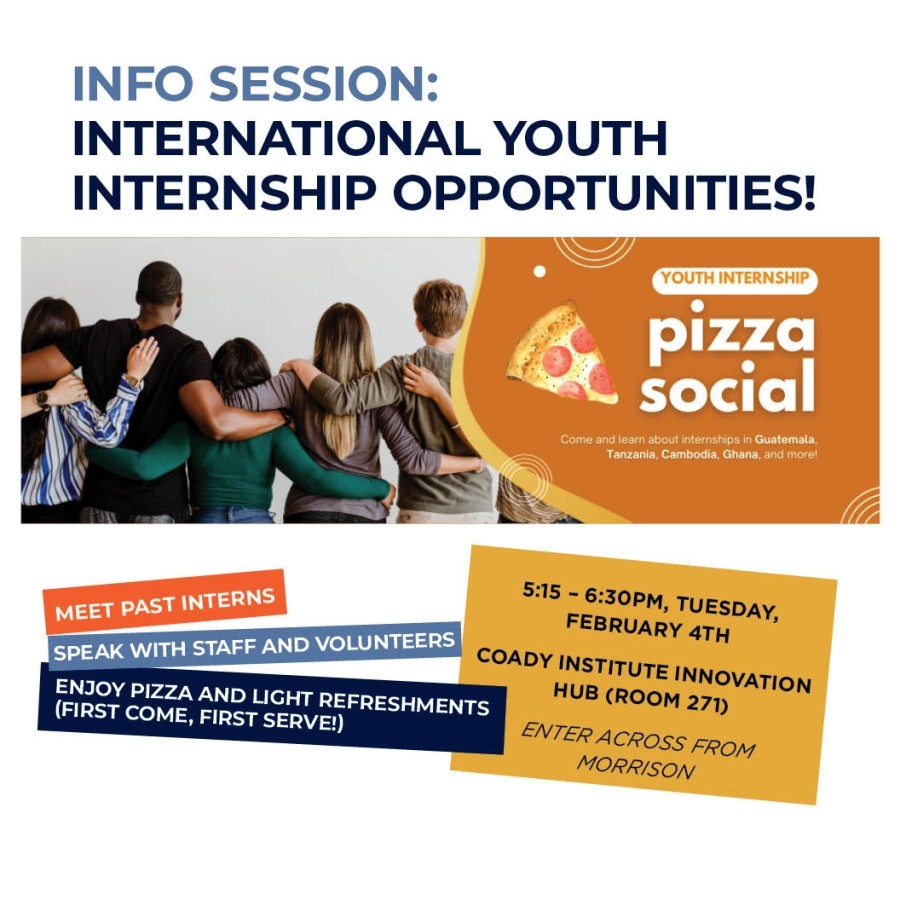 INFO SESSION:
INTERNATIONAL YOUTH INTERNSHIP OPPORTUNITIES!

YOUTH INTERNSHIP
pizza social

Come and learn about internships in Guatemala, Tanzania, Cambodia, Ghana, and more!

MEET PAST INTERNS
SPEAK WITH STAFF AND VOLUNTEERS
ENJOY PIZZA AND LIGHT REFRESHMENTS (FIRST COME, FIRST SERVE!)

5:15 - 6:30PM, TUESDAY, FEBRUARY 4TH
COADY INSTITUTE INNOVATION HUB (ROOM 271)
ENTER ACROSS FROM MORRISON